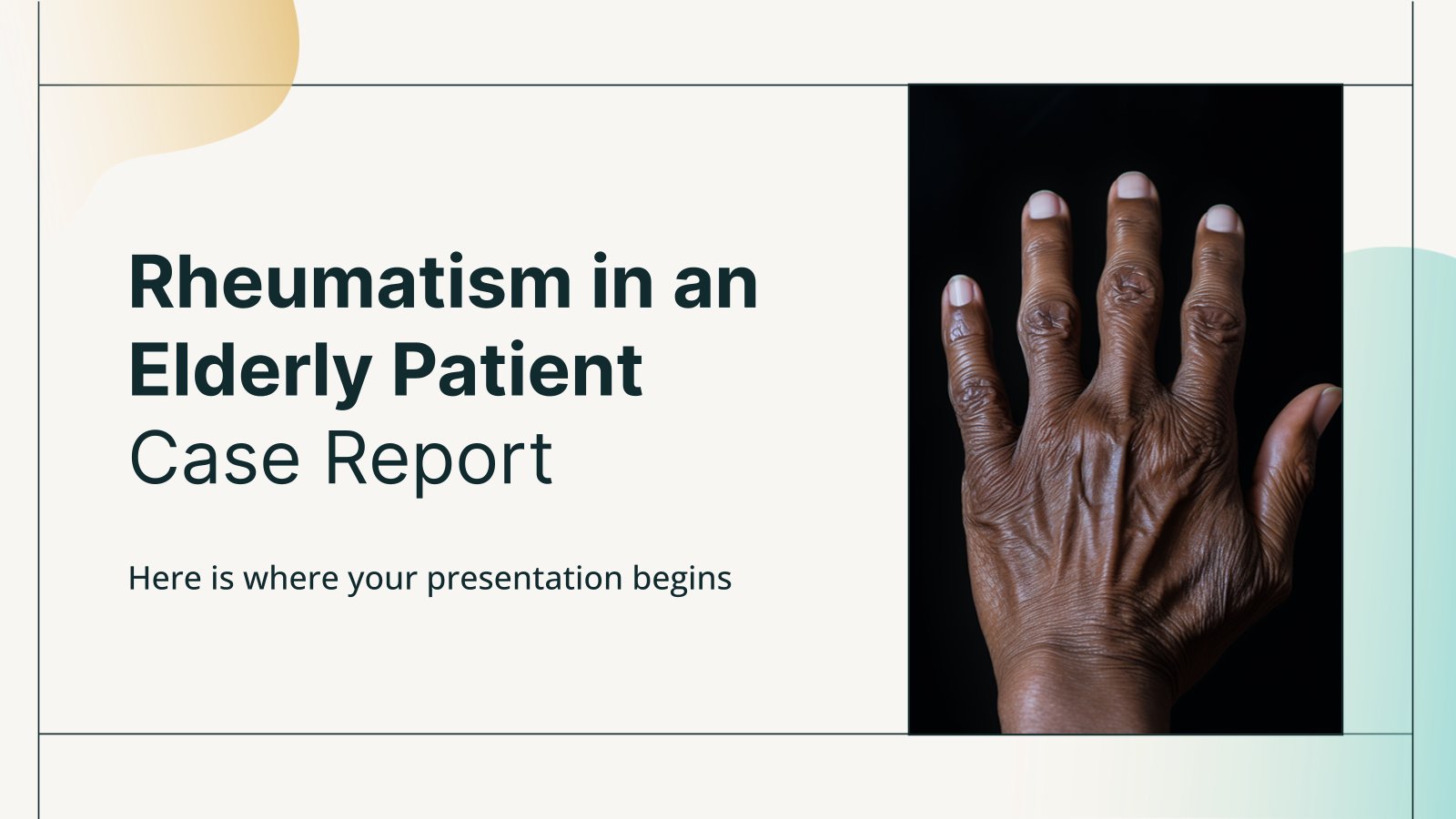 Rheumatism in an Elderly Patient
Case Report

Here is where your presentation begins